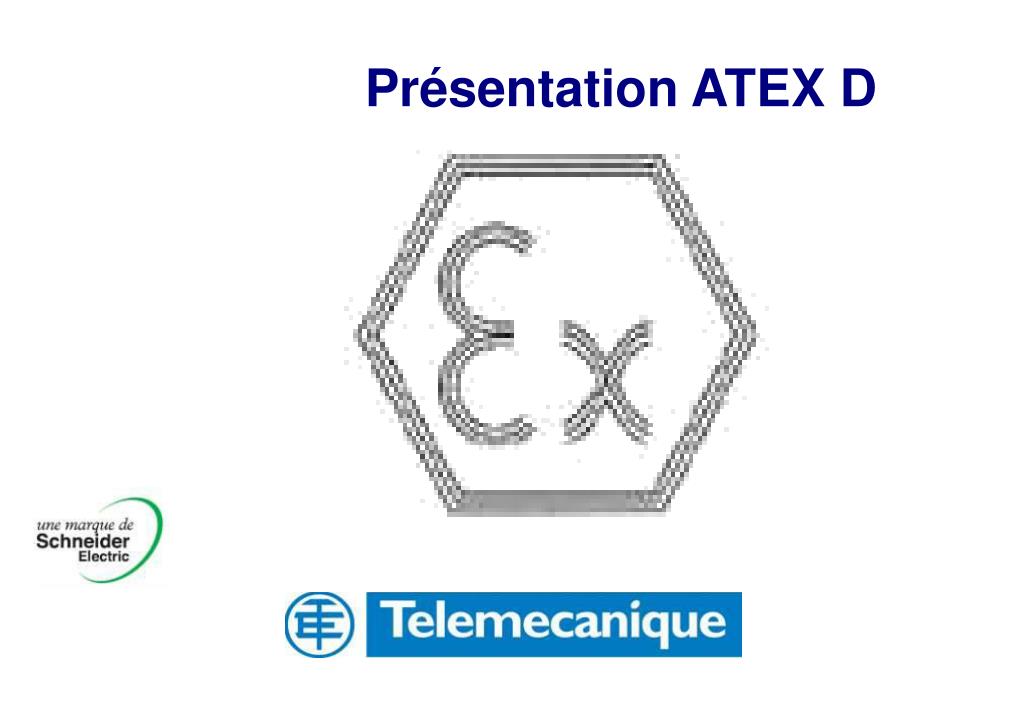 Présentation ATEX D

Ex

une marque de
Schneider
Electric

Telemecanique